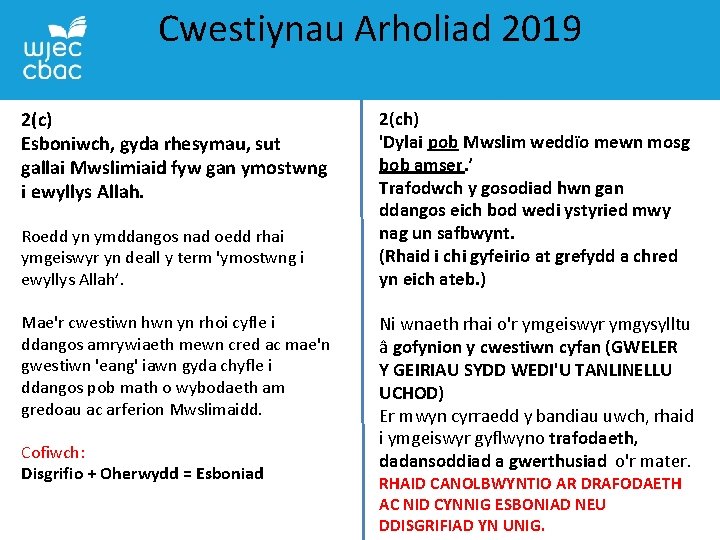 wjec cbac

Cwestiynau Arholiad 2019

2(c)
Esboniwch, gyda rhesymau, sut gallai Mwslimiaid fyw gan ymostwng i ewyllys Allah.

Roedd yn ymddangos nad oedd rhai ymgeiswyr yn deall y term 'ymostwng i ewyllys Allah'.

Mae'r cwestiwn hwn yn rhoi cyfle i ddangos amrywiaeth mewn cred ac mae'n gwestiwn 'eang' iawn gyda chyfle i ddangos pob math o wybodaeth am gredoau ac arferion Mwslimaidd.

Cofiwch:
Disgrifio + Oherwydd = Esboniad

2(ch)
'Dylai pob Mwslim weddïo mewn mosg bob amser.'
Trafodwch y gosodiad hwn gan ddangos eich bod wedi ystyried mwy nag un safbwynt.
(Rhaid i chi gyfeirio at grefydd a chred yn eich ateb.)

Ni wnaeth rhai o'r ymgeiswyr ymgysylltu â gofynion y cwestiwn cyfan (GWELER Y GEIRIAU SYDD WEDI'U TANLINELLU UCHOD)
Er mwyn cyrraedd y bandiau uwch, rhaid i ymgeiswyr gyflwyno trafodaeth, dadansoddiad a gwerthusiad o'r mater.
RHAID CANOLBWYNTIO AR DRAFODAETH AC NID CYNNIG ESBONIAD NEU DDISGRIFIAD YN UNIG.